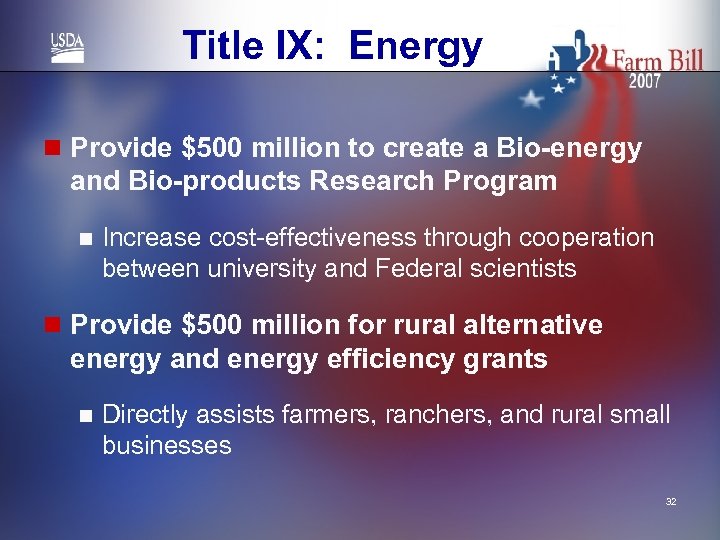 USDA

Title IX: Energy

Farm Bill 2007

Provide \$500 million to create a Bio-energy and Bio-products Research Program

Increase cost-effectiveness through cooperation between university and Federal scientists

Provide \$500 million for rural alternative energy and energy efficiency grants

Directly assists farmers, ranchers, and rural small businesses

32